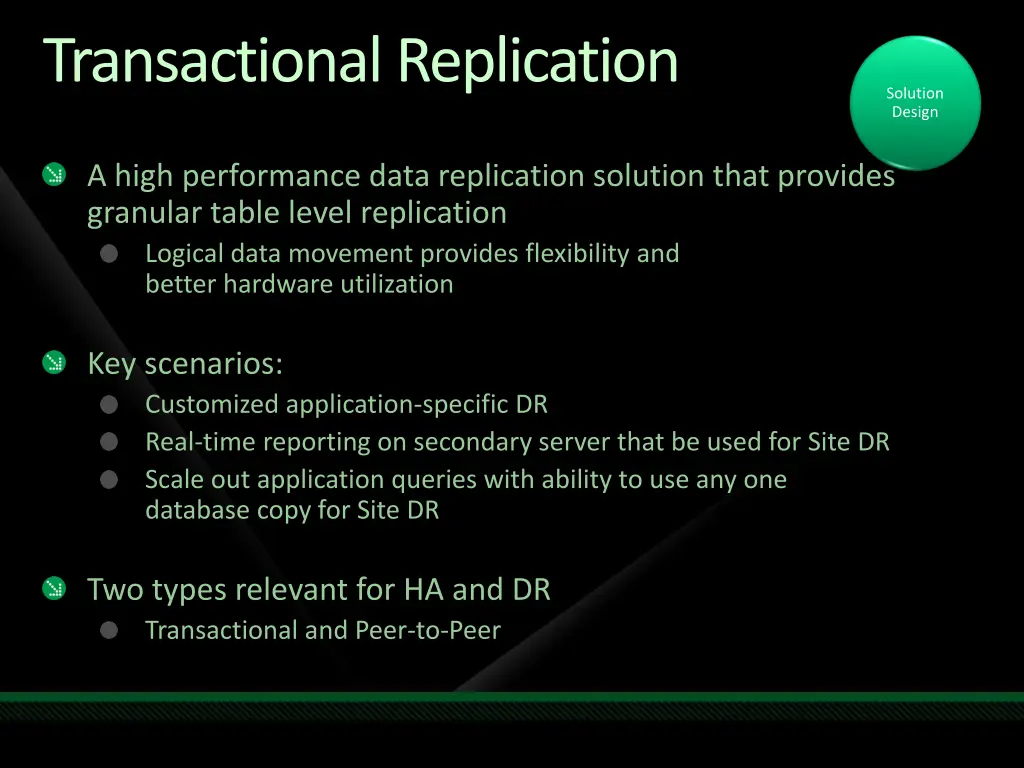 Transactional Replication

Solution Design

A high performance data replication solution that provides granular table level replication

Logical data movement provides flexibility and better hardware utilization

Key scenarios:

Customized application-specific DR

Real-time reporting on secondary server that be used for Site DR

Scale out application queries with ability to use any one database copy for Site DR

Two types relevant for HA and DR

Transactional and Peer-to-Peer